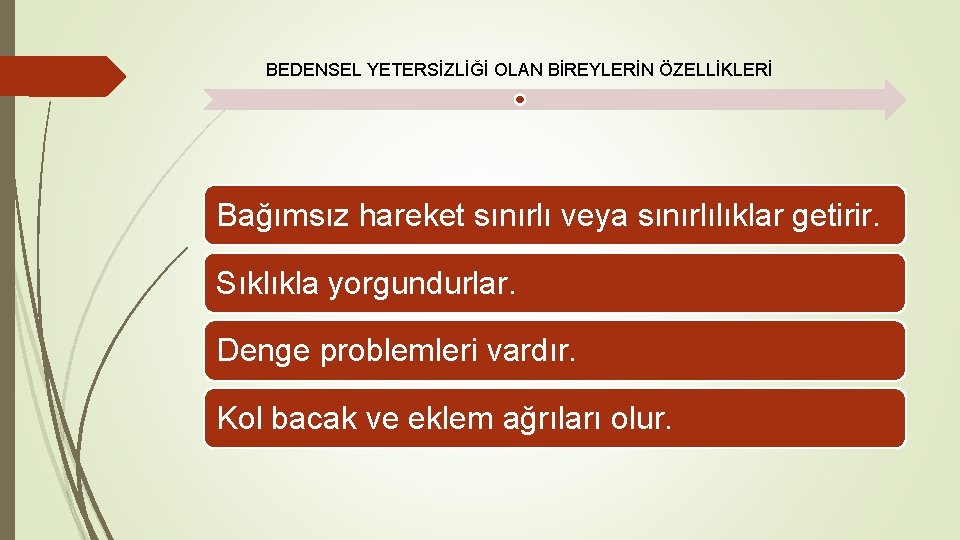 BEDENSEL YETERSİZLİĞİ OLAN BİREYLERİN ÖZELLİKLERİ

Bağımsız hareket sınırlı veya sınırlılıklar getirir.

Sıklıkla yorgundurlar.

Denge problemleri vardır.

Kol bacak ve eklem ağrıları olur.